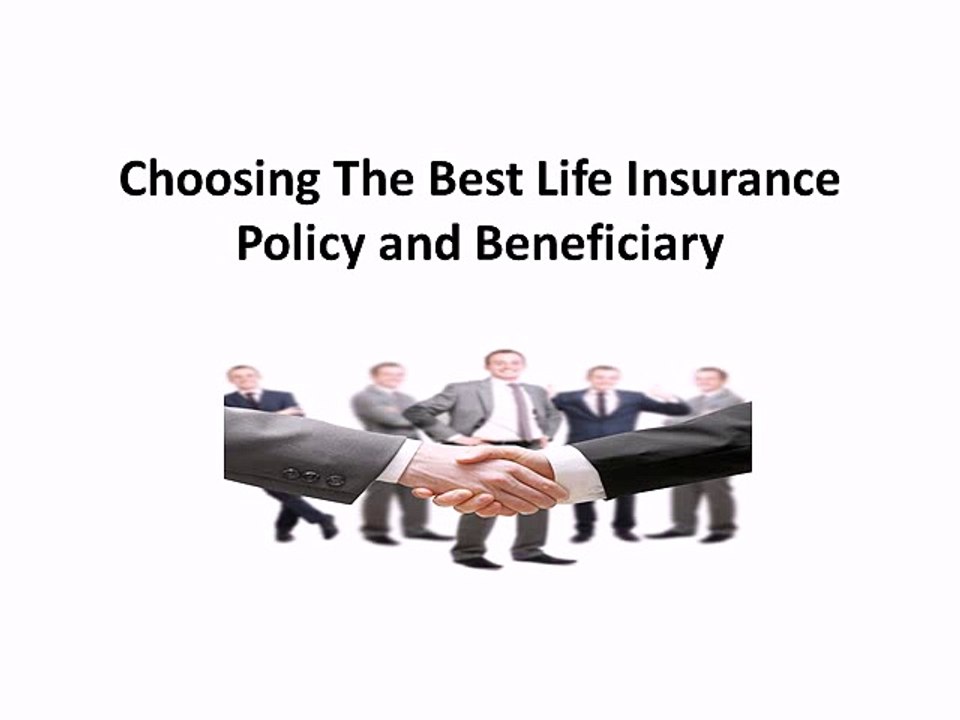 Choosing The Best Life Insurance Policy and Beneficiary